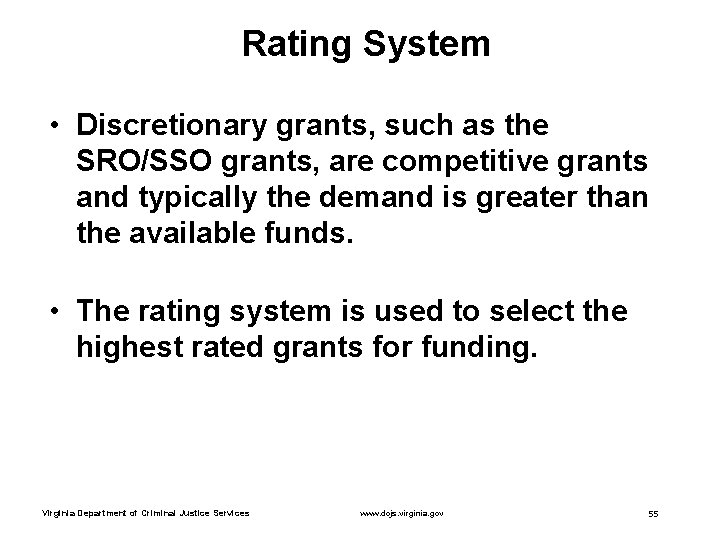 Rating System

• Discretionary grants, such as the SRO/SSO grants, are competitive grants and typically the demand is greater than the available funds.

• The rating system is used to select the highest rated grants for funding.

Virginia Department of Criminal Justice Services

www.dcjs.virginia.gov

55